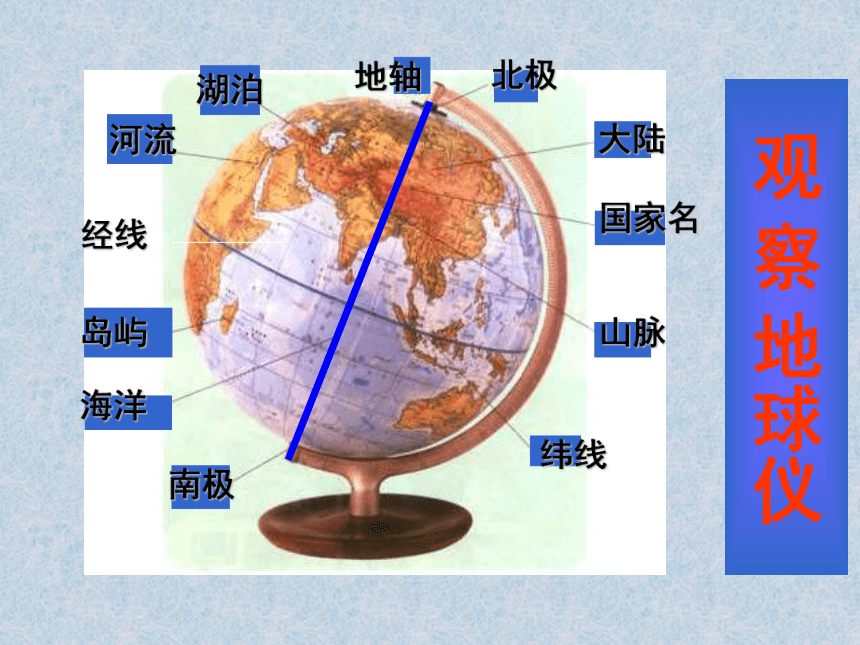 湖泊

地轴

北极

河流

大陆

经线

国家名

岛屿

山脉

海洋

纬线

南极

观察地球仪